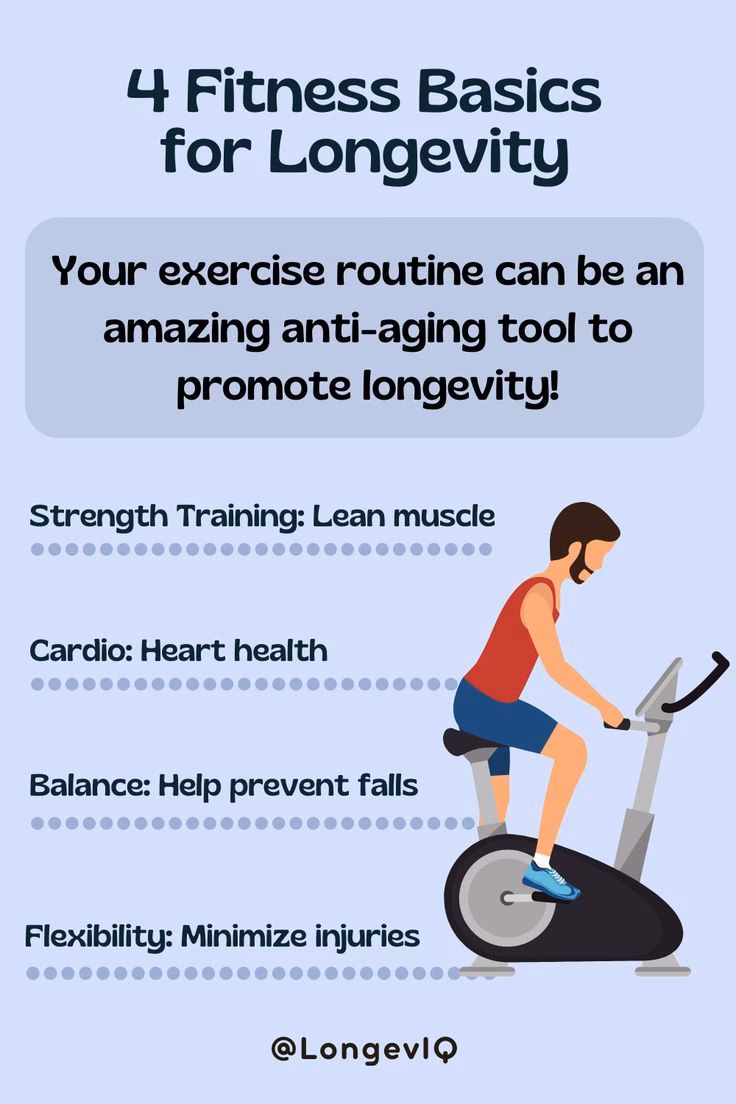 4 Fitness Basics for Longevity

Your exercise routine can be an amazing anti-aging tool to promote longevity!

Strength Training: Lean muscle

Cardio: Heart health

Balance: Help prevent falls

Flexibility: Minimize injuries

@LongevIQ